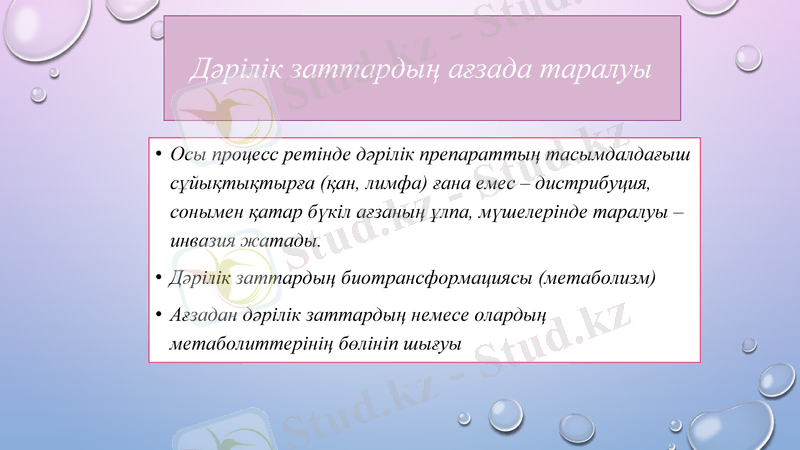 Дәрілік заттардың ағзада таралуы

• Осы процесс ретінде дәрілік препараттың тасымдалдағыш сұйықтықтырға (қан, лимфа) ғана емес – дистрибуция, сонымен қатар бүкіл ағзаның ұлпа, мүшелерінде таралуы – инвазия жатады.

• Дәрілік заттардың биотрансформациясы (метаболизм)

• Ағзадан дәрілік заттардың немесе олардың метаболиттерінің бөлініп шығуы

Stud.kz - Stud.kz